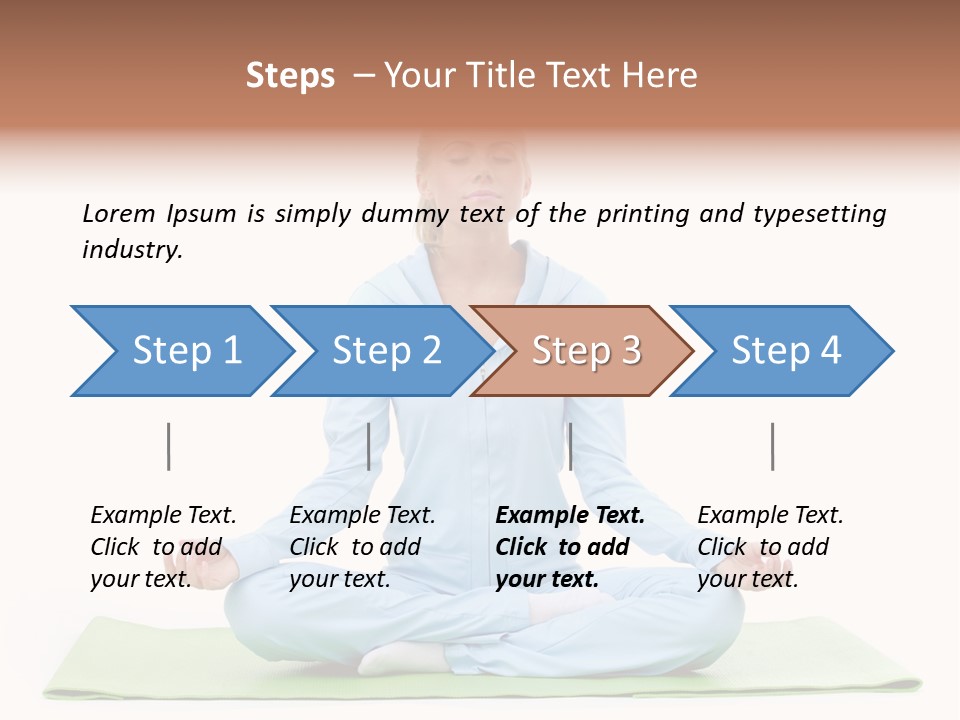 Steps – Your Title Text Here

Lorem Ipsum is simply dummy text of the printing and typesetting industry.

Step 1

Step 2

Step 3

Step 4

Example Text. Click to add your text.

Example Text. Click to add your text.

Example Text. Click to add your text.

Example Text. Click to add your text.